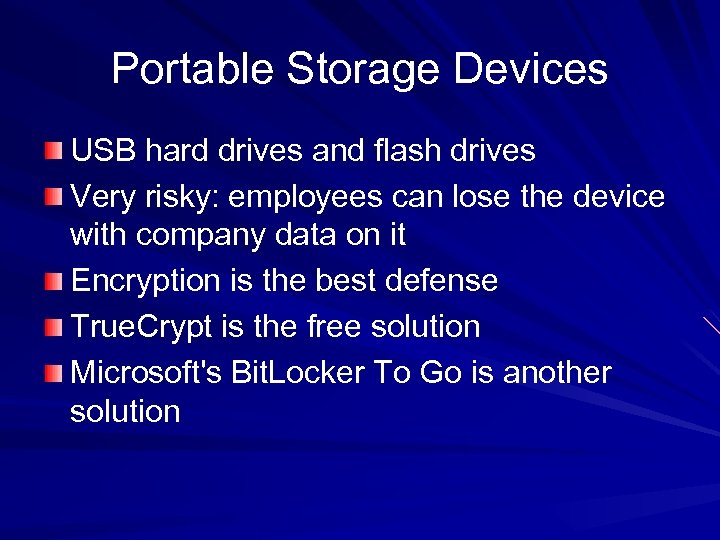 Portable Storage Devices

USB hard drives and flash drives

Very risky: employees can lose the device with company data on it

Encryption is the best defense

TrueCrypt is the free solution

Microsoft's BitLocker To Go is another solution